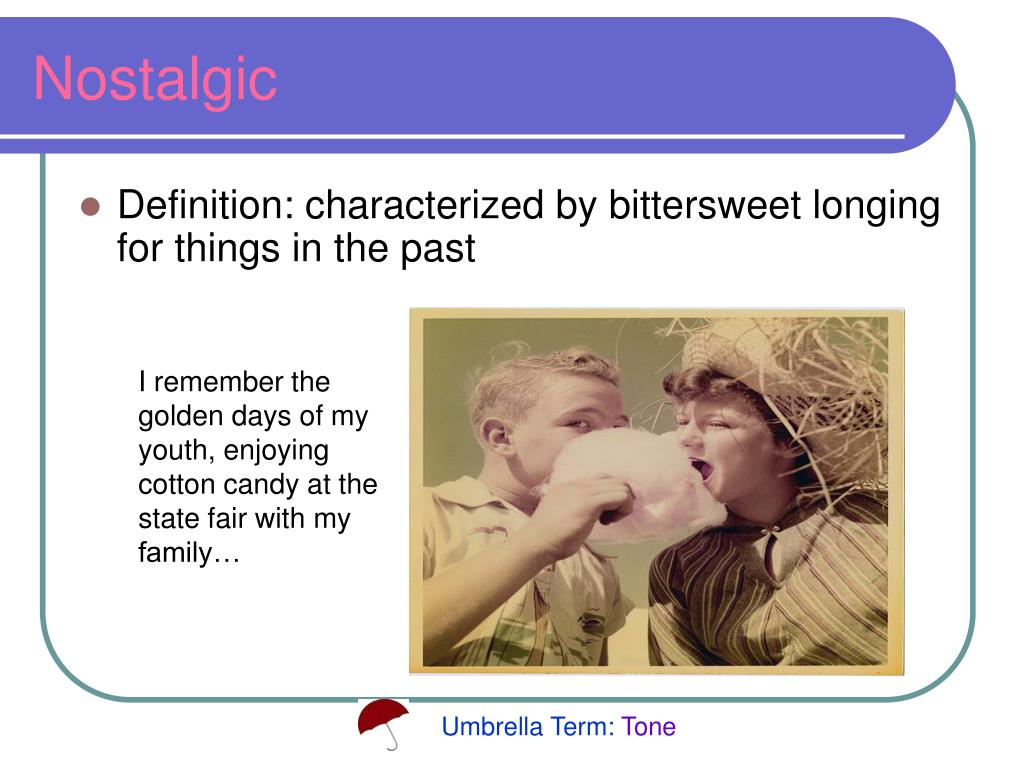 Nostalgic

Definition: characterized by bittersweet longing for things in the past

I remember the golden days of my youth, enjoying cotton candy at the state fair with my family…

Umbrella Term: Tone